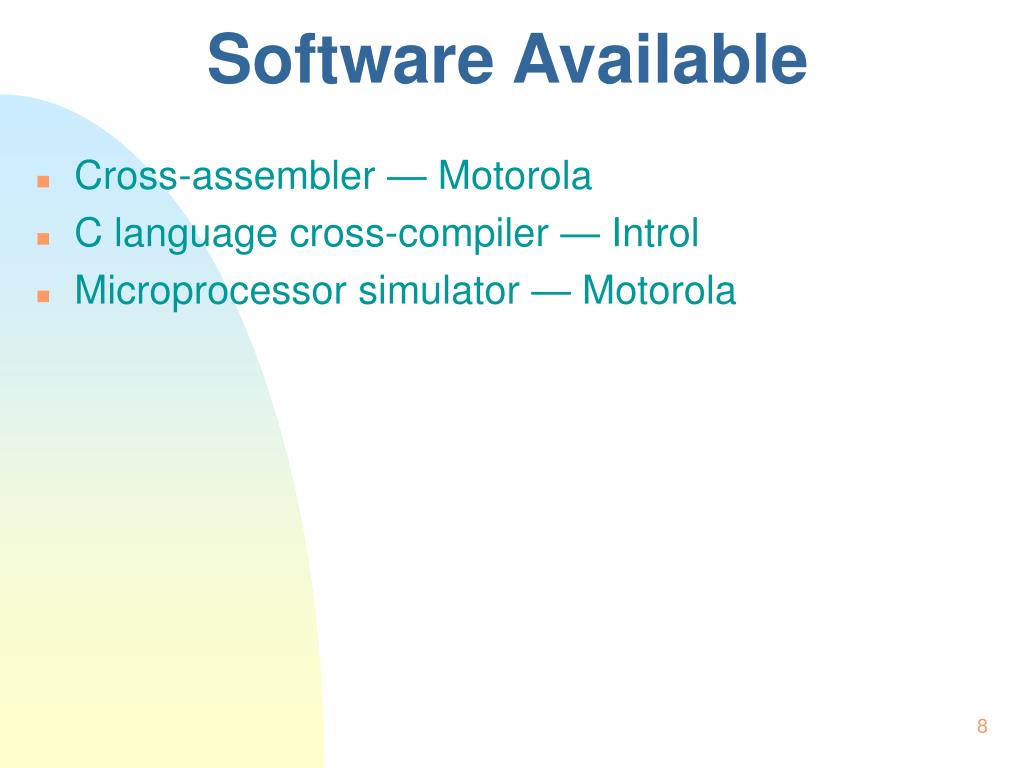 Software Available

- Cross-assembler — Motorola
- C language cross-compiler — Introl
- Microprocessor simulator — Motorola

8